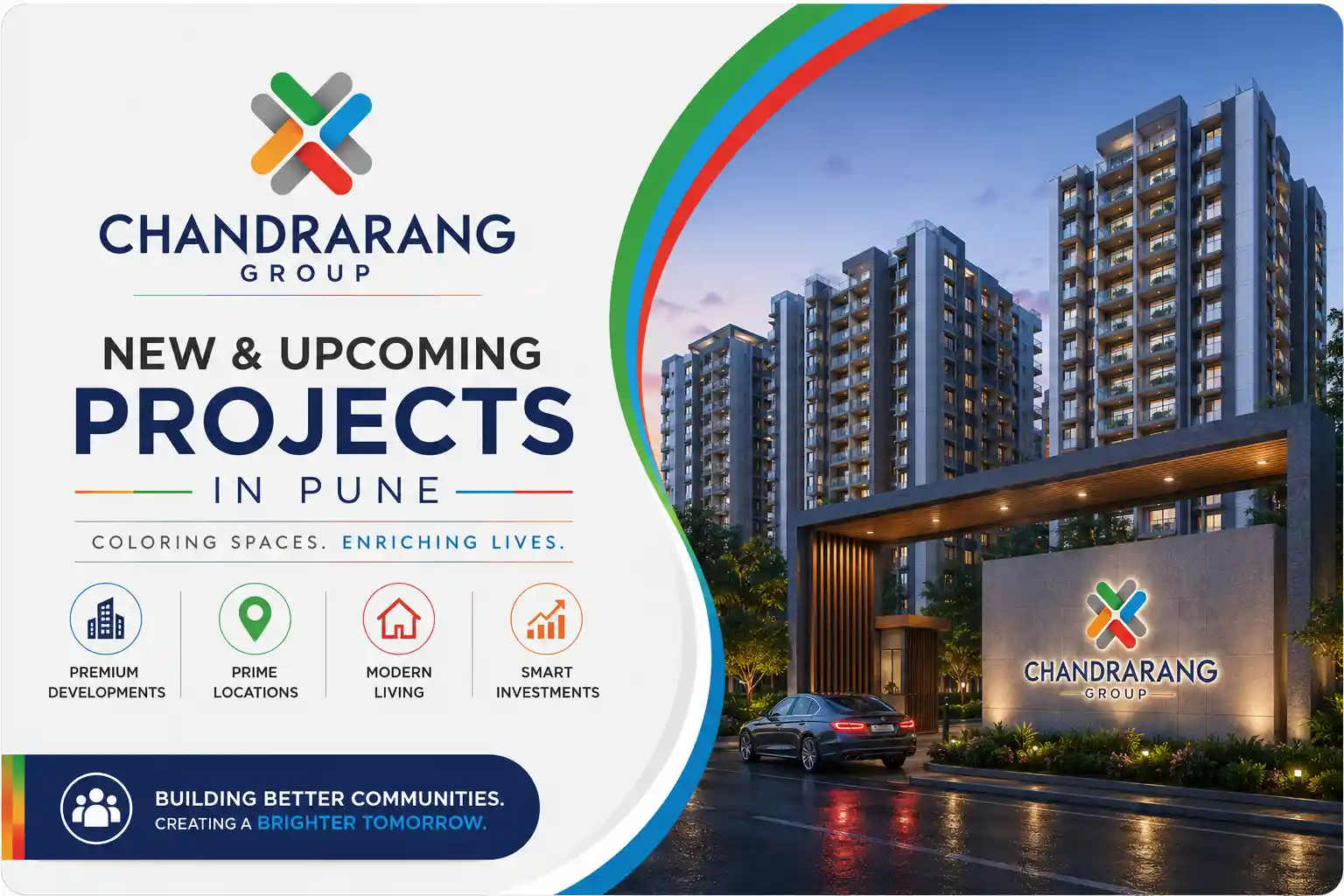 CHANDRARANG
GROUP

NEW & UPCOMING
PROJECTS
IN PUNE

COLORING SPACES. ENRICHING LIVES.

PREMIUM DEVELOPMENTS

PRIME LOCATIONS

MODERN LIVING

SMART INVESTMENTS

BUILDING BETTER COMMUNITIES.
CREATING A BRIGHTER TOMORROW.

CHANDRARANG
GROUP